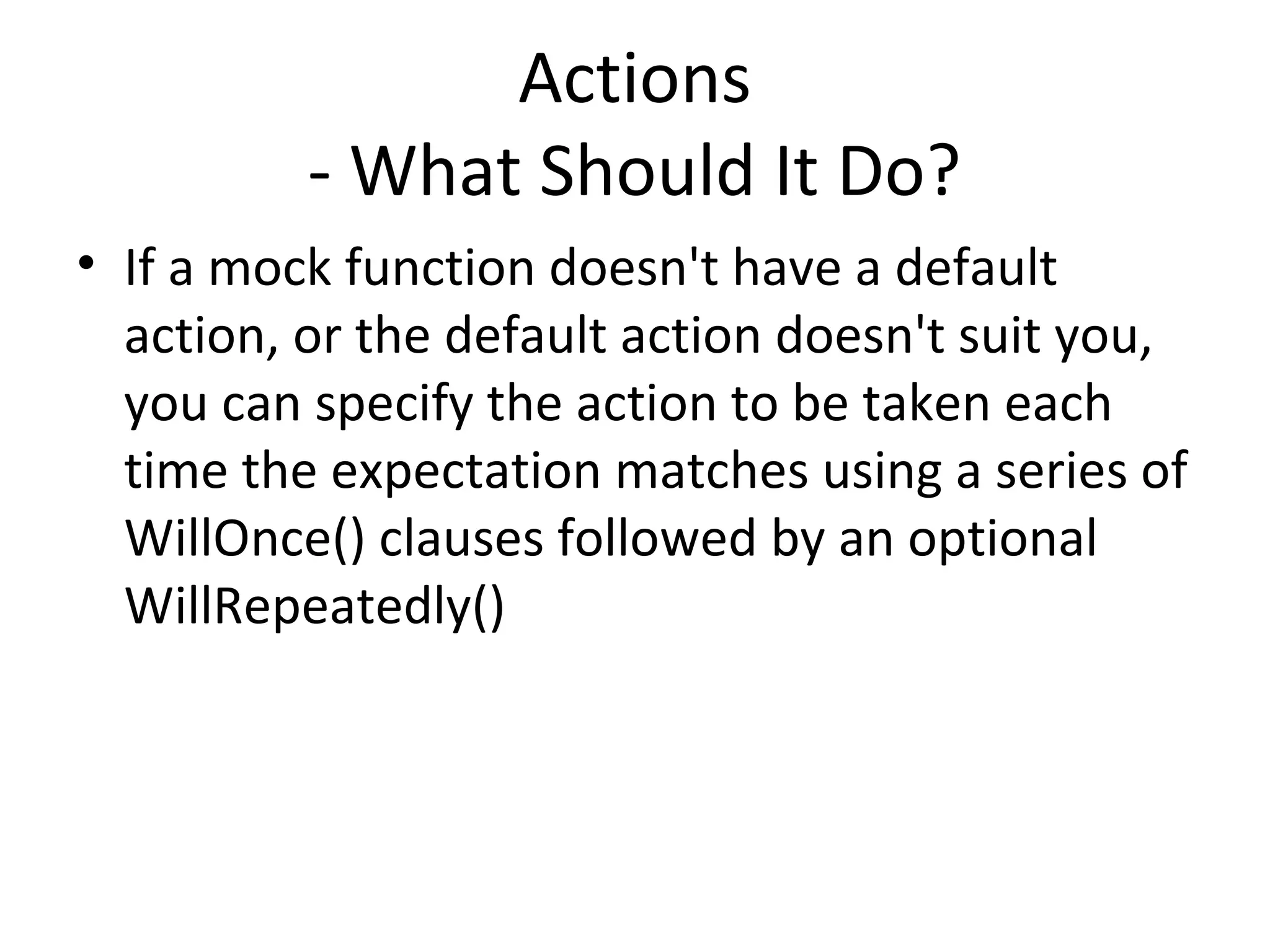 Actions
- What Should It Do?

• If a mock function doesn't have a default action, or the default action doesn't suit you, you can specify the action to be taken each time the expectation matches using a series of WillOnce() clauses followed by an optional WillRepeatedly()